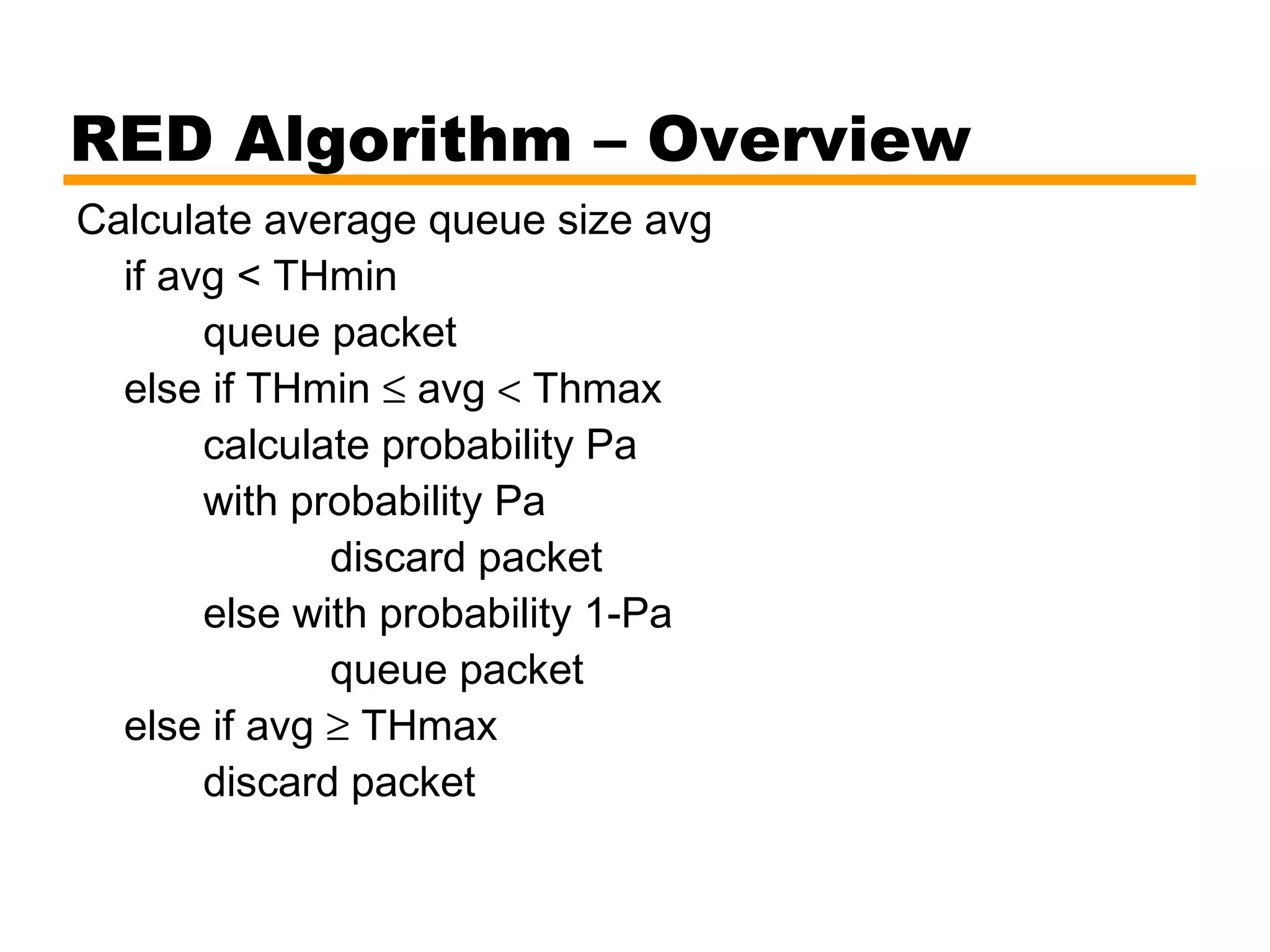 RED Algorithm – Overview

Calculate average queue size avg
if avg < THmin
queue packet
else if THmin ≤ avg < Thmax
calculate probability Pa
with probability Pa
discard packet
else with probability 1-Pa
queue packet
else if avg ≥ THmax
discard packet